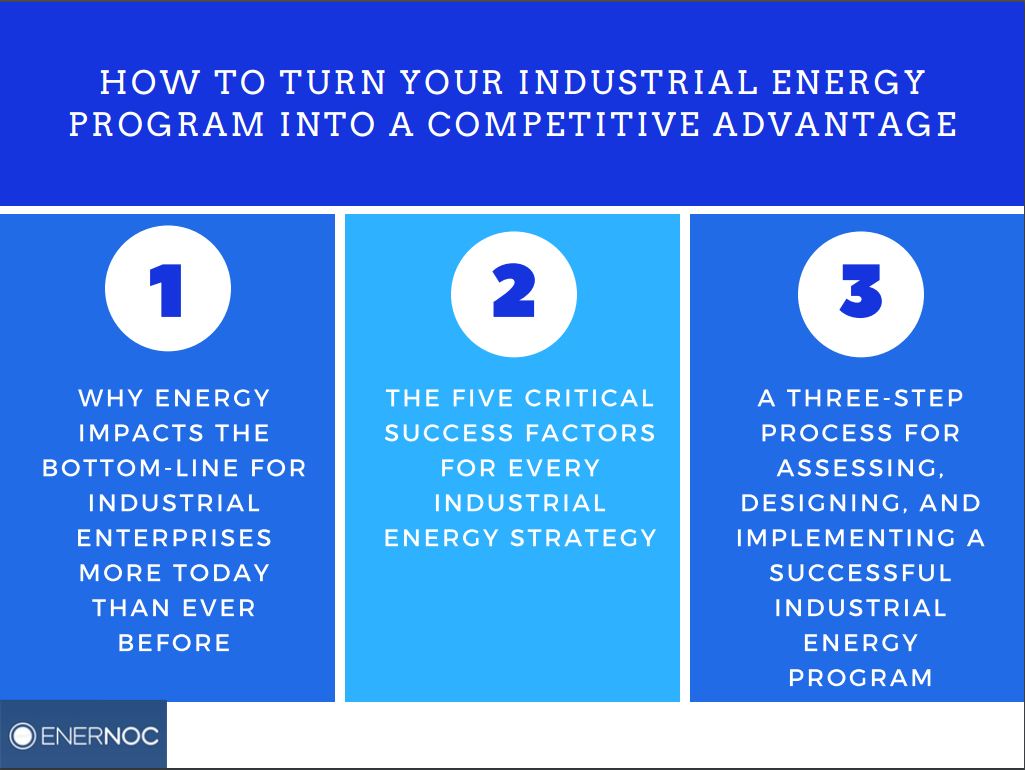 HOW TO TURN YOUR INDUSTRIAL ENERGY PROGRAM INTO A COMPETITIVE ADVANTAGE

1

WHY ENERGY IMPACTS THE BOTTOM-LINE FOR INDUSTRIAL ENTERPRISES MORE TODAY THAN EVER BEFORE

2

THE FIVE CRITICAL SUCCESS FACTORS FOR EVERY INDUSTRIAL ENERGY STRATEGY

3

A THREE-STEP PROCESS FOR ASSESSING, DESIGNING, AND IMPLEMENTING A SUCCESSFUL INDUSTRIAL ENERGY PROGRAM

ENERNOC